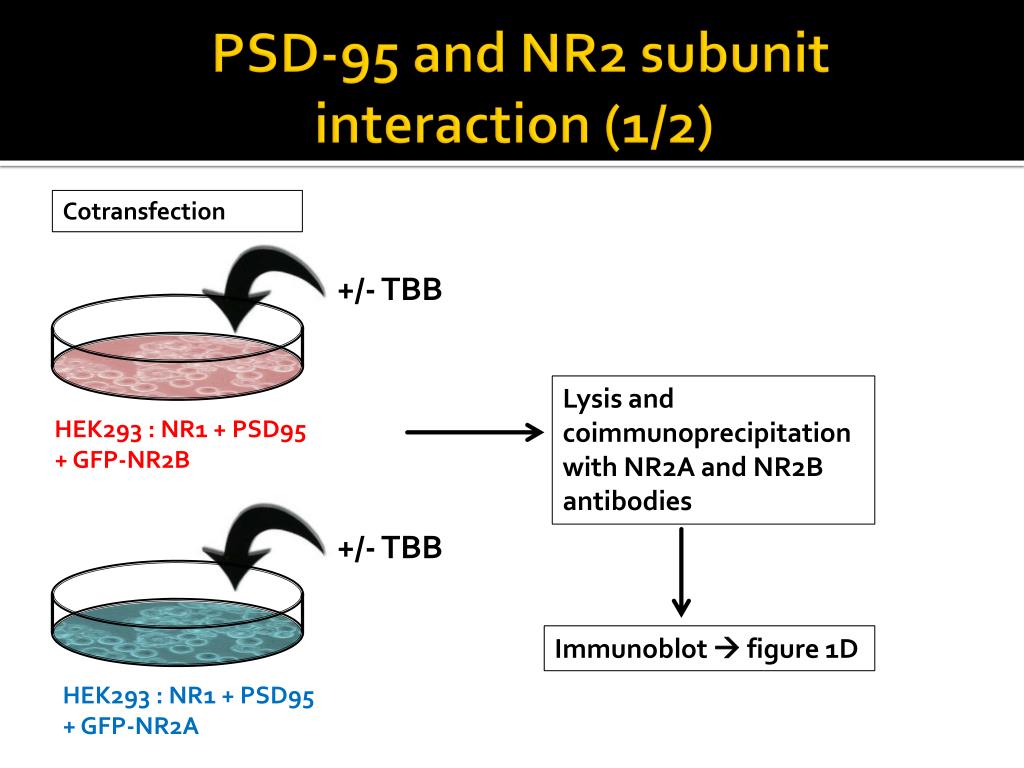 PSD-95 and NR2 subunit interaction (1/2)

Cotransfection

+/- TBB

HEK293 : NR1 + PSD95 + GFP-NR2B

Lysis and coimmunoprecipitation with NR2A and NR2B antibodies

+/- TBB

Immunoblot → figure 1D

HEK293 : NR1 + PSD95 + GFP-NR2A